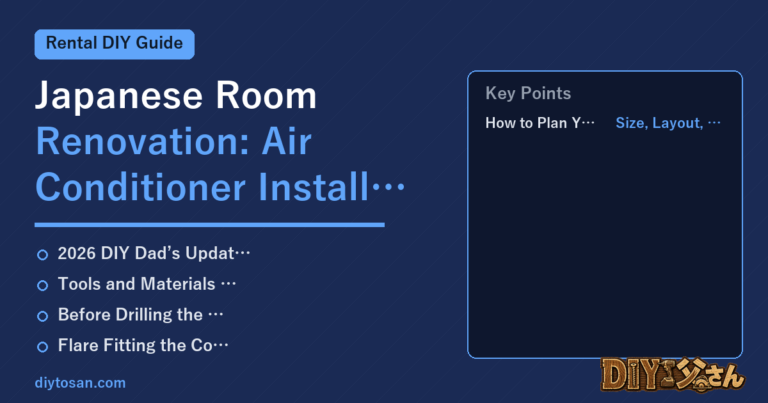 Rental DIY Guide

Japanese Room Renovation: Air Conditioner Install…

2026 DIY Dad's Updat…
Tools and Materials …
Before Drilling the …
Flare Fitting the Co…

diytosan.com

Key Points
How to Plan Y… Size, Layout, …

DIY父さん